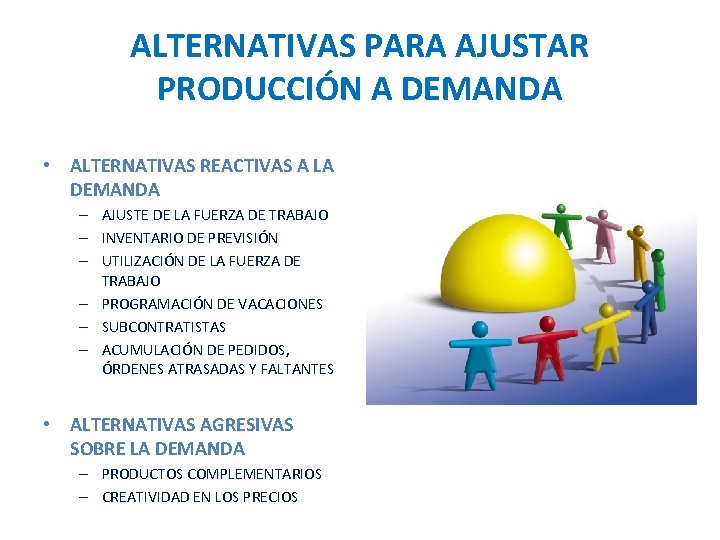 ALTERNATIVAS PARA AJUSTAR PRODUCCIÓN A DEMANDA

• ALTERNATIVAS REACTIVAS A LA DEMANDA
– AJUSTE DE LA FUERZA DE TRABAJO
– INVENTARIO DE PREVISIÓN
– UTILIZACIÓN DE LA FUERZA DE TRABAJO
– PROGRAMACIÓN DE VACACIONES
– SUBCONTRATISTAS
– ACUMULACIÓN DE PEDIDOS, ÓRDENES ATRASADAS Y FALTANTES

• ALTERNATIVAS AGRESIVAS SOBRE LA DEMANDA
– PRODUCTOS COMPLEMENTARIOS
– CREATIVIDAD EN LOS PRECIOS